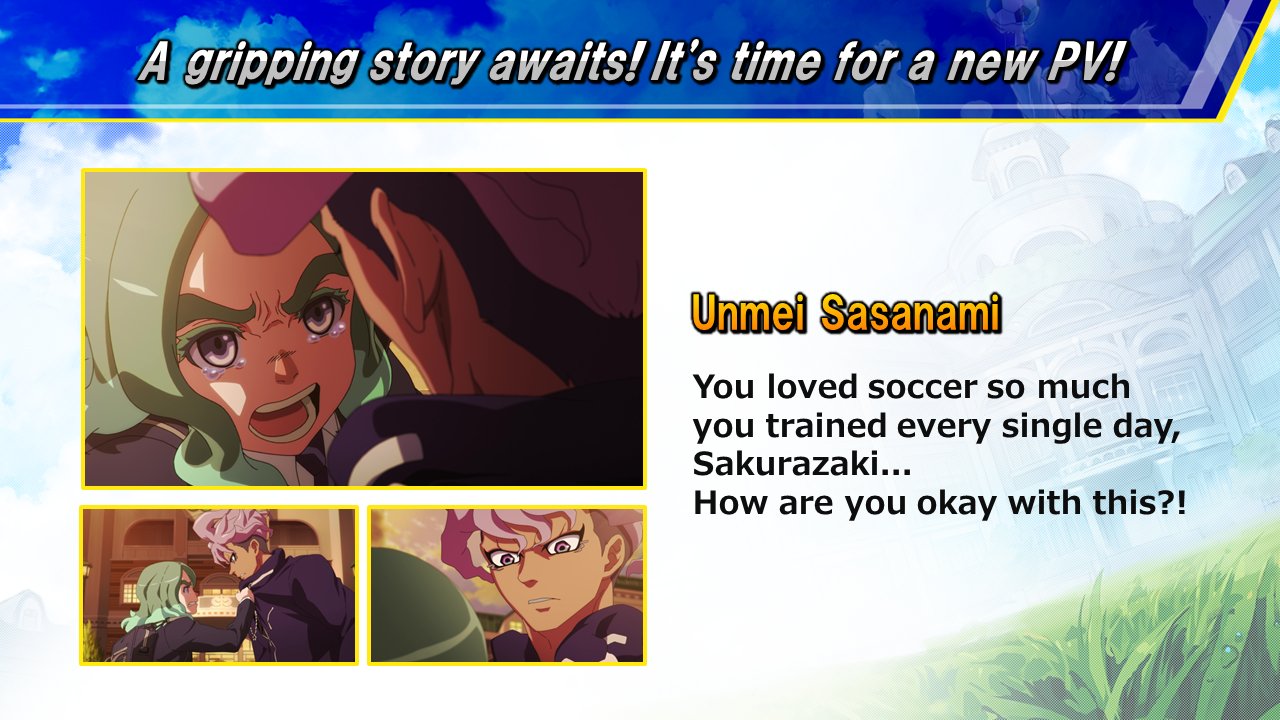 A gripping story awaits! It's time for a new PV!

Unmei Sasanami

You loved soccer so much you trained every single day, Sakurazaki...
How are you okay with this?!